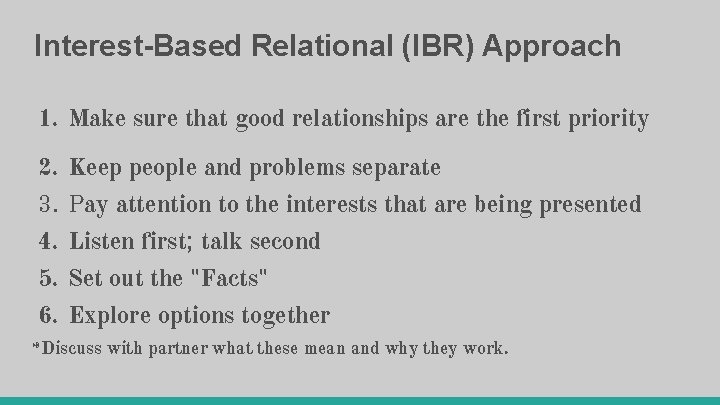 Interest-Based Relational (IBR) Approach

1. Make sure that good relationships are the first priority
2. Keep people and problems separate
3. Pay attention to the interests that are being presented
4. Listen first; talk second
5. Set out the "Facts"
6. Explore options together

*Discuss with partner what these mean and why they work.